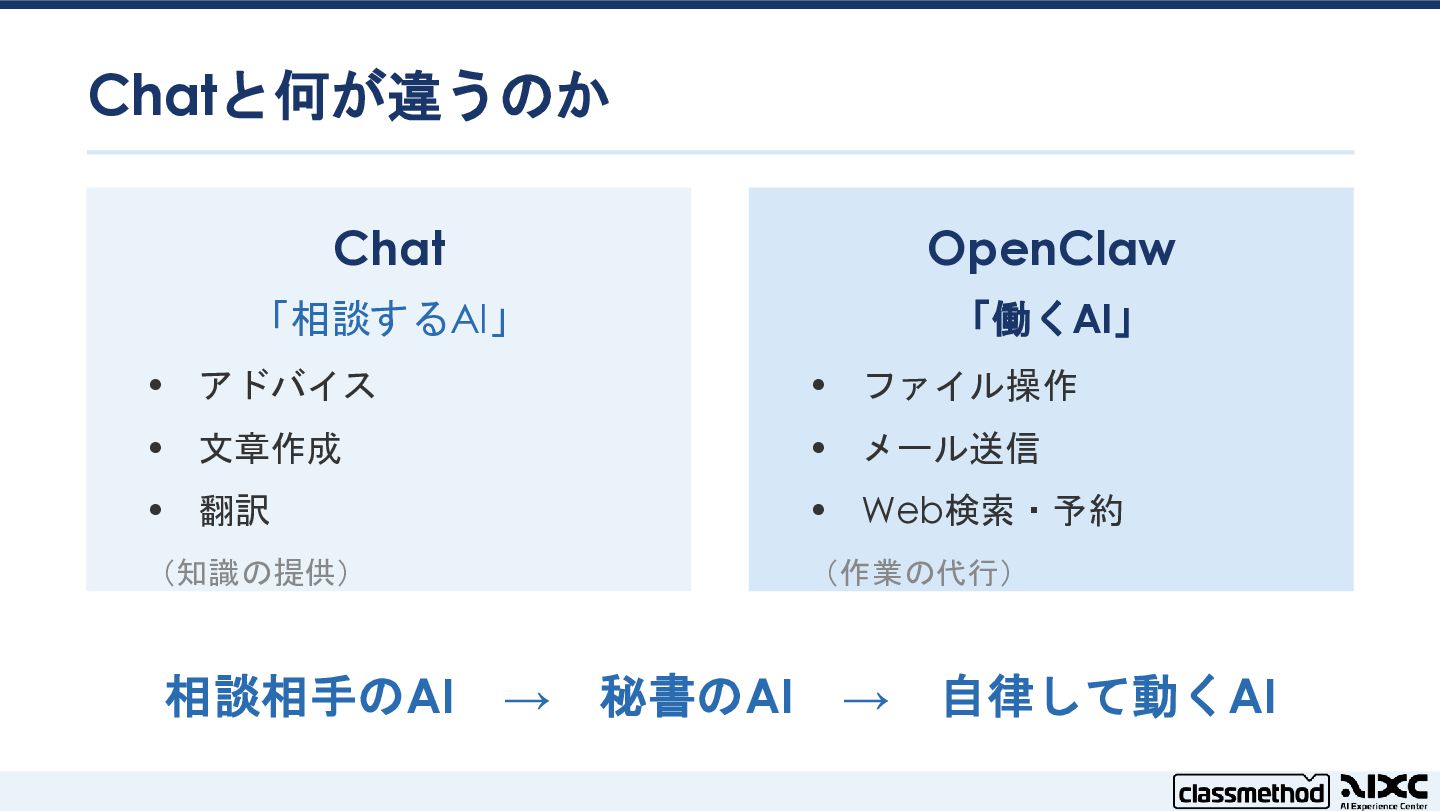 Chatと何が違うのか

Chat
「相談するAI」
• アドバイス
• 文章作成
• 翻訳
（知識の提供）

OpenClaw
「働くAI」
• ファイル操作
• メール送信
• Web検索・予約
（作業の代行）

相談相手のAI → 秘書のAI → 自律して動くAI

classmethod AIXC AI Experience Center